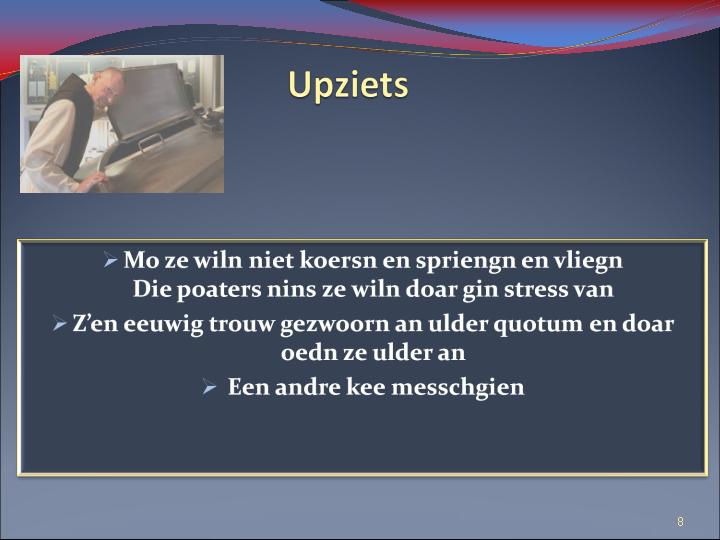 Upziets

➢ Mo ze wiln niet koersn en spriengn en vliegn Die poaters nins ze wiln doar gin stress van

➢ Z’en eeuwig trouw gezwoorn an ulder quotum en doar oedn ze ulder an

➢ Een andre kee messchgien

8